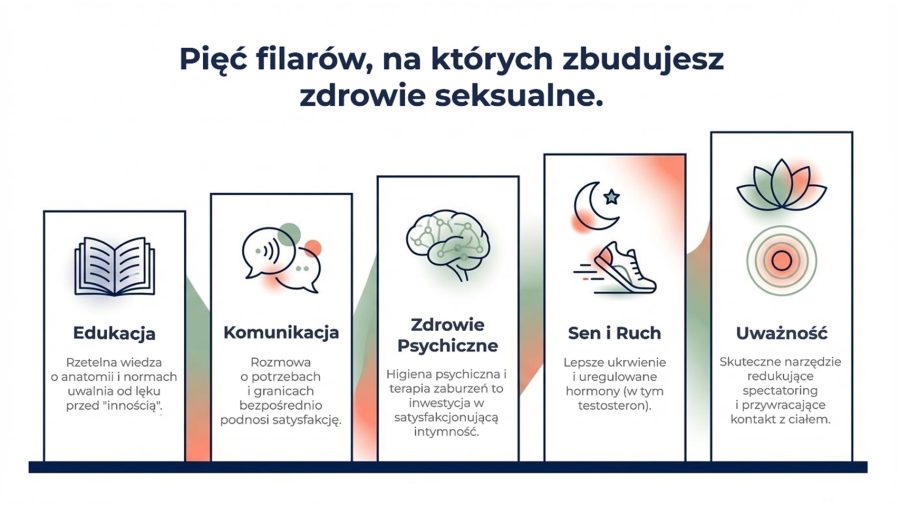 Pięć filarów, na których zbudujesz zdrowie seksualne.

Edukacja

Rzetelna wiedza o anatomii i normach uwalnia od lęku przed "innością".

Komunikacja

Rozmowa o potrzebach i granicach bezpośrednio podnosi satysfakcję.

Zdrowie Psychiczne

Higiena psychiczna i terapia zaburzeń to inwestycja w satysfakcjonującą intymność.

Sen i Ruch

Lepsze ukrwienie i uregulowane hormony (w tym testosteron).

Uważność

Skuteczne narzędzie redukujące spectatoring i przywracające kontakt z ciałem.